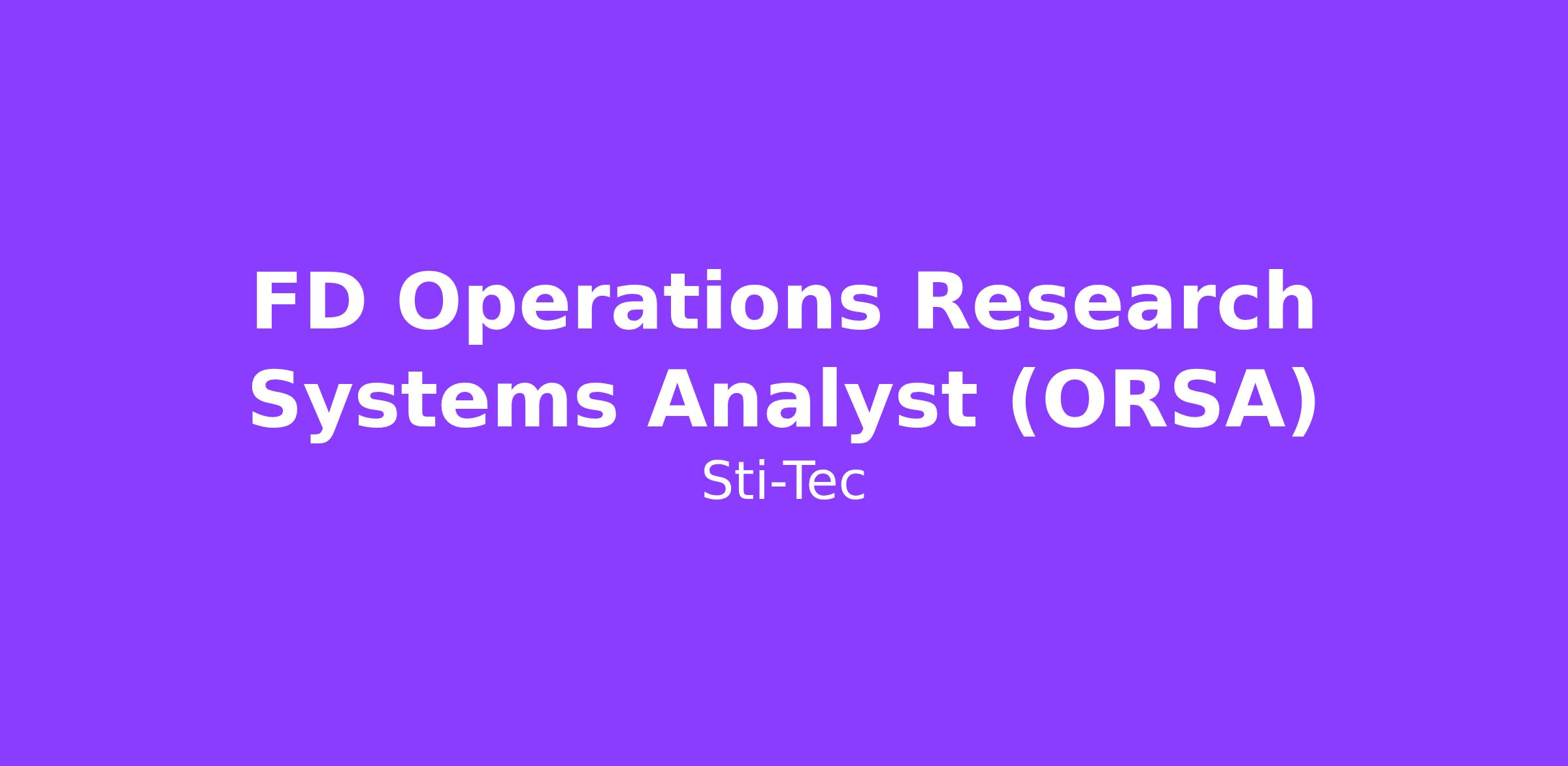 FD Operations Research Systems Analyst (ORSA)

Sti-Tec